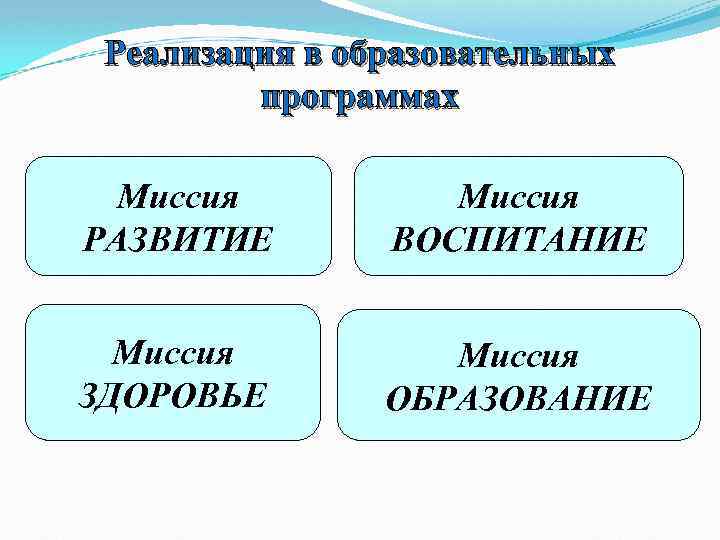 Реализация в образовательных программах

Миссия РАЗВИТИЕ

Миссия ВОСПИТАНИЕ

Миссия ЗДОРОВЬЕ

Миссия ОБРАЗОВАНИЕ